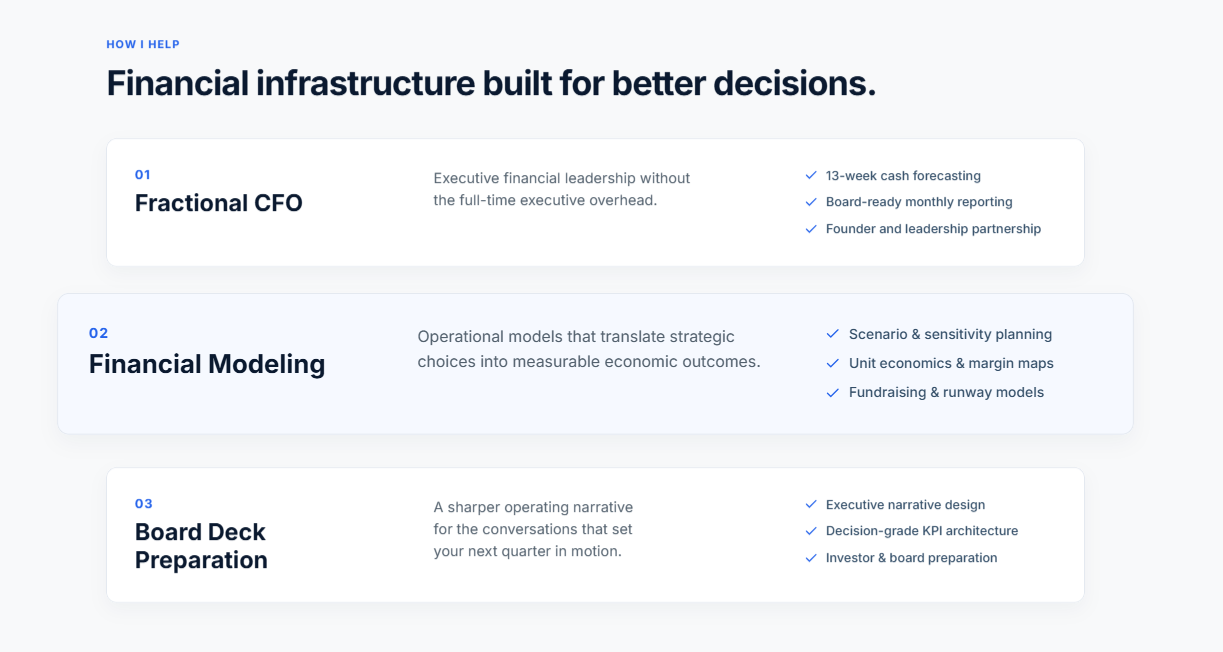 HOW I HELP

Financial infrastructure built for better decisions.

01
Fractional CFO

Executive financial leadership without the full-time executive overhead.

13-week cash forecasting
Board-ready monthly reporting
Founder and leadership partnership

02
Financial Modeling

Operational models that translate strategic choices into measurable economic outcomes.

Scenario & sensitivity planning
Unit economics & margin maps
Fundraising & runway models

03
Board Deck Preparation

A sharper operating narrative for the conversations that set your next quarter in motion.

Executive narrative design
Decision-grade KPI architecture
Investor & board preparation